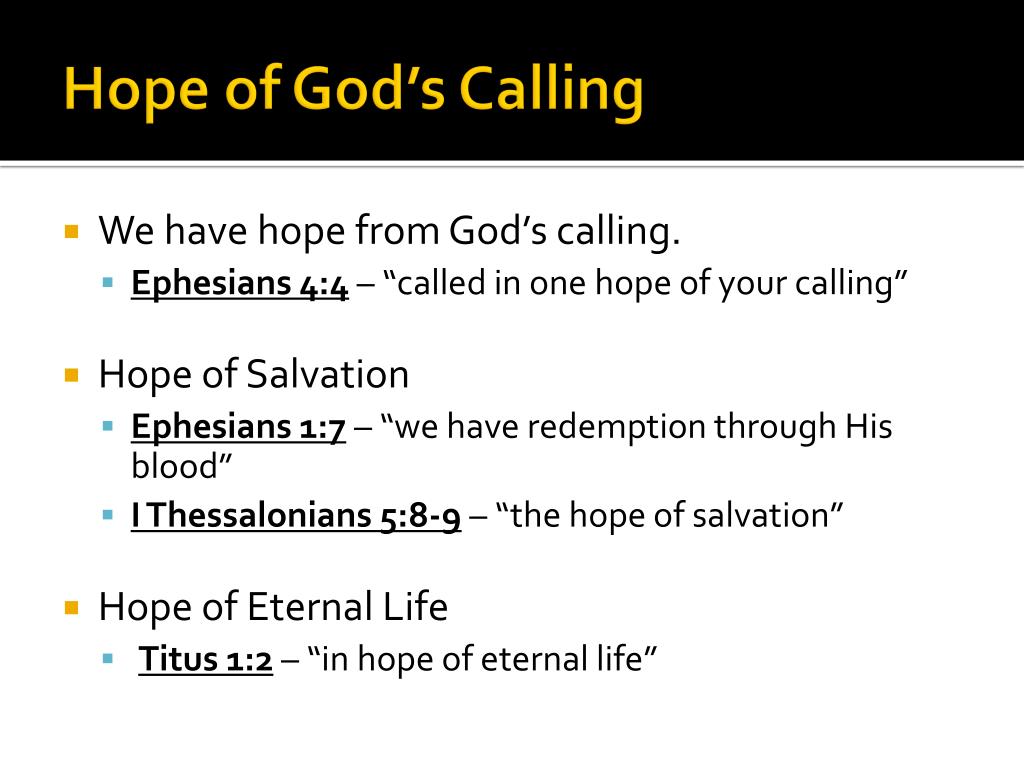 Hope of God’s Calling

We have hope from God’s calling.
Ephesians 4:4 – “called in one hope of your calling”

Hope of Salvation
Ephesians 1:7 – “we have redemption through His blood”
I Thessalonians 5:8-9 – “the hope of salvation”

Hope of Eternal Life
Titus 1:2 – “in hope of eternal life”